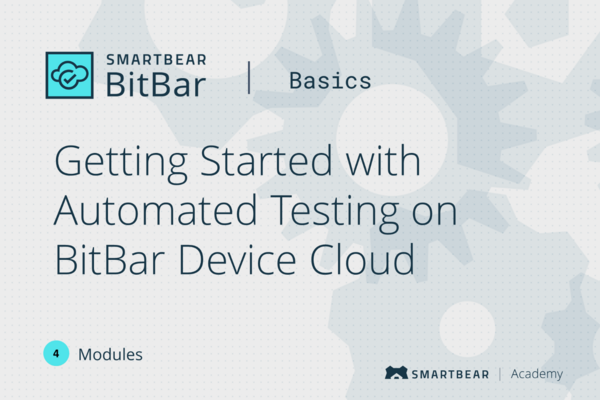 SMARTBEAR
BitBar | Basics

Getting Started with Automated Testing on BitBar Device Cloud

4 Modules

SMARTBEAR | Academy